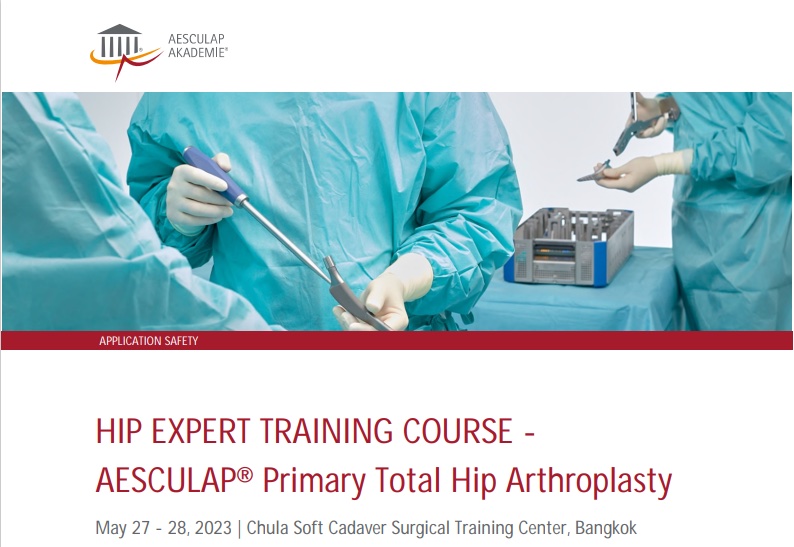 AESCULAP AKADEMIE®

APPLICATION SAFETY

HIP EXPERT TRAINING COURSE - AESCULAP® Primary Total Hip Arthroplasty

May 27 - 28, 2023 | Chula Soft Cadaver Surgical Training Center, Bangkok